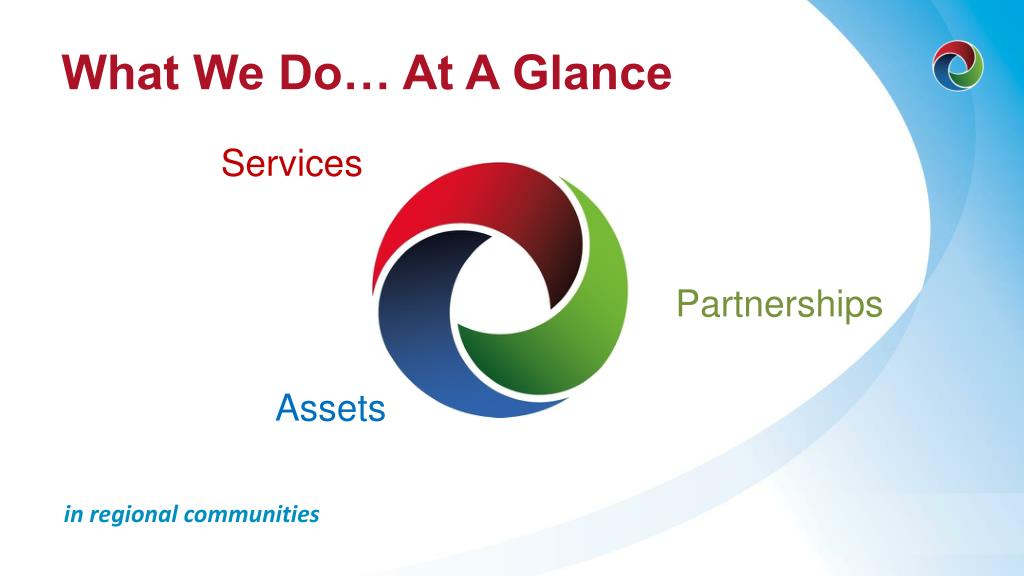 What We Do… At A Glance

Services

Partnerships

Assets

in regional communities